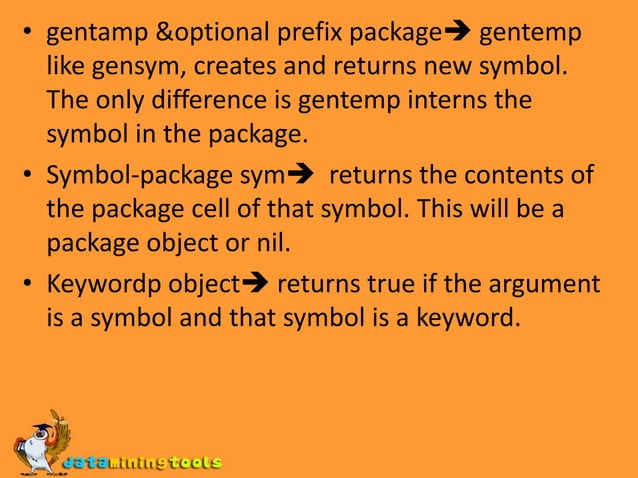 • gentamp &optional prefix package➔ gentemp like gensym, creates and returns new symbol. The only difference is gentemp interns the symbol in the package.

• Symbol-package sym➔ returns the contents of the package cell of that symbol. This will be a package object or nil.

• Keywordp object➔ returns true if the argument is a symbol and that symbol is a keyword.

dataminingtools